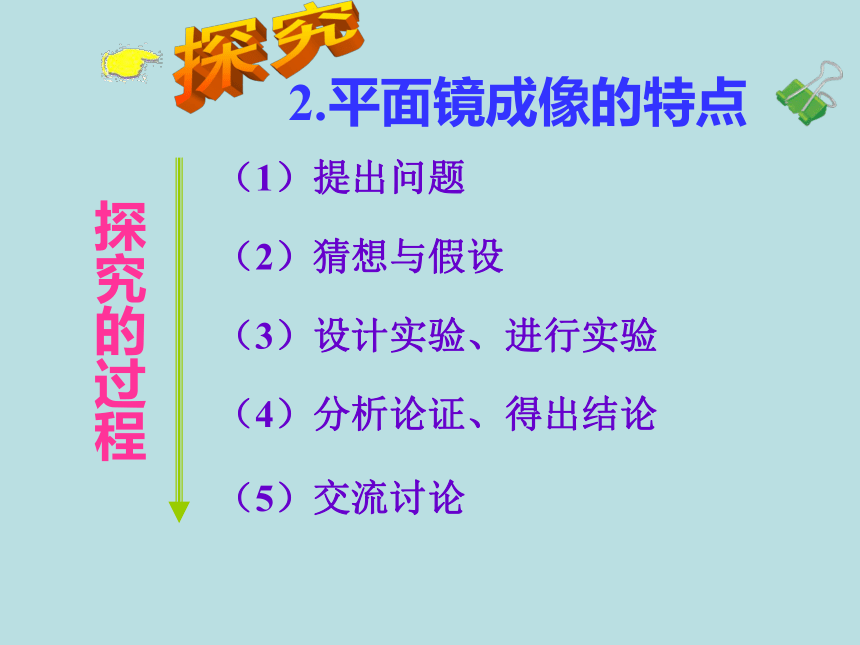 探究

2.平面镜成像的特点

探究的过程

（1）提出问题

（2）猜想与假设

（3）设计实验、进行实验

（4）分析论证、得出结论

（5）交流讨论